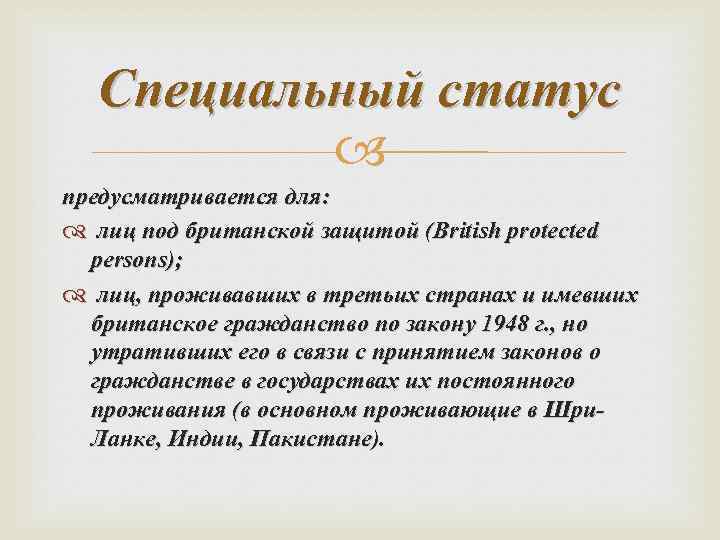 Специальный статус

предусматривается для:

лиц под британской защитой (British protected persons);

лиц, проживавших в третьих странах и имевших британское гражданство по закону 1948 г., но утративших его в связи с принятием законов о гражданстве в государствах их постоянного проживания (в основном проживающие в Шри-Ланке, Индии, Пакистане).